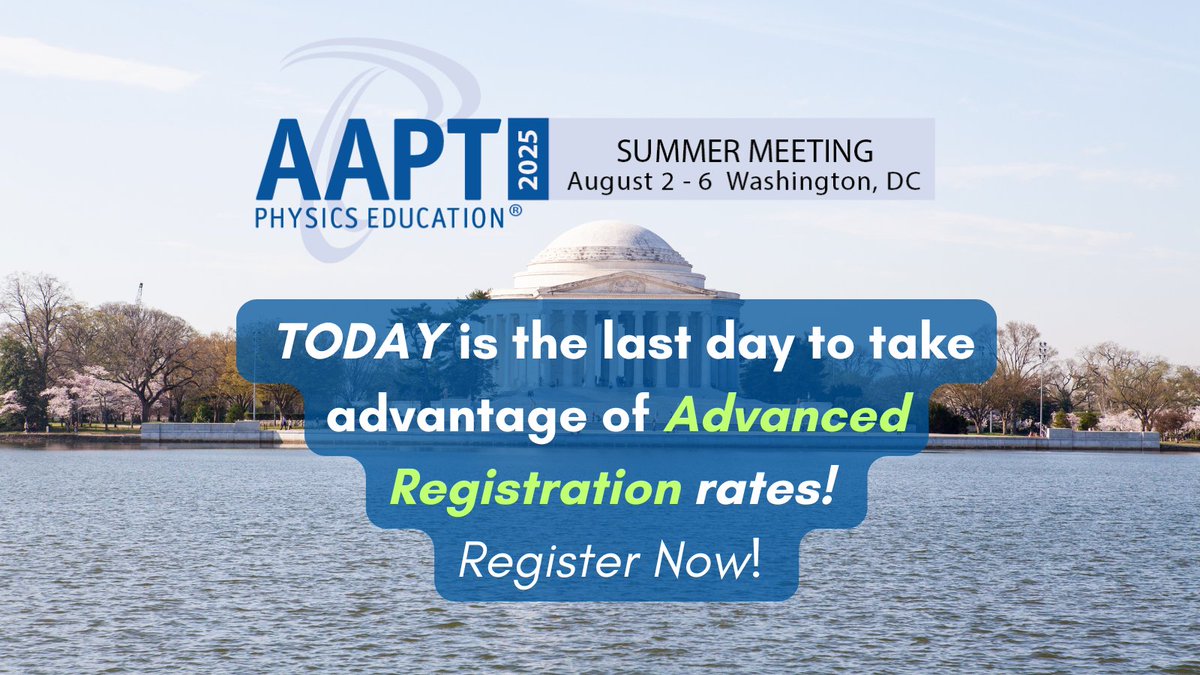 AAPT 2025
PHYSICS EDUCATION®

SUMMER MEETING
August 2 - 6 Washington, DC

TODAY is the last day to take advantage of Advanced Registration rates!

Register Now!